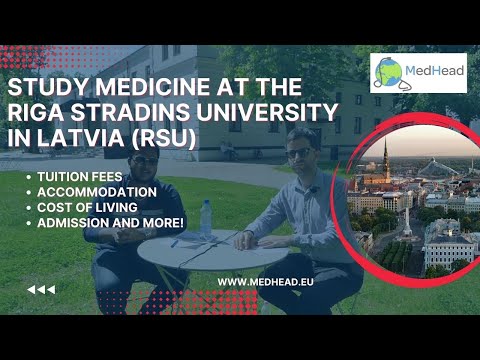 MedHead

STUDY MEDICINE AT THE RIGA STRADINS UNIVERSITY IN LATVIA (RSU)

• TUITION FEES
• ACCOMMODATION
• COST OF LIVING
• ADMISSION AND MORE!

WWW.MEDHEAD.EU